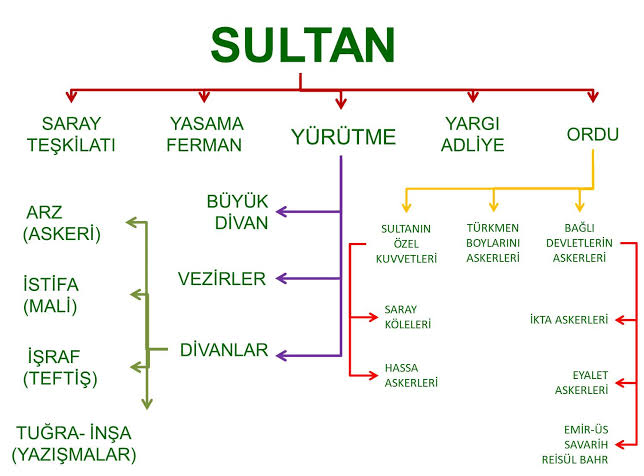 SULTAN

SARAY TEŞKİLATI

YASAMA FERMAN

YÜRÜTME

YARGI ADLİYE

ORDU

BÜYÜK DİVAN

VEZİRLER

DİVANLAR

ARZ (ASKERİ)

İSTİFA (MALİ)

İŞRAF (TEFTİŞ)

TUĞRA- İNŞA (YAZIŞMALAR)

SULTANIN ÖZEL KUVVETLERİ

TÜRKMEN BOYLARINI ASKERLERİ

BAĞLI DEVLETLERİN ASKERLERİ

SARAY KÖLELERİ

HASSA ASKERLERİ

İKTA ASKERLERİ

EYALET ASKERLERİ

EMİR-ÜS SAVARİH REİSÜL BAHR